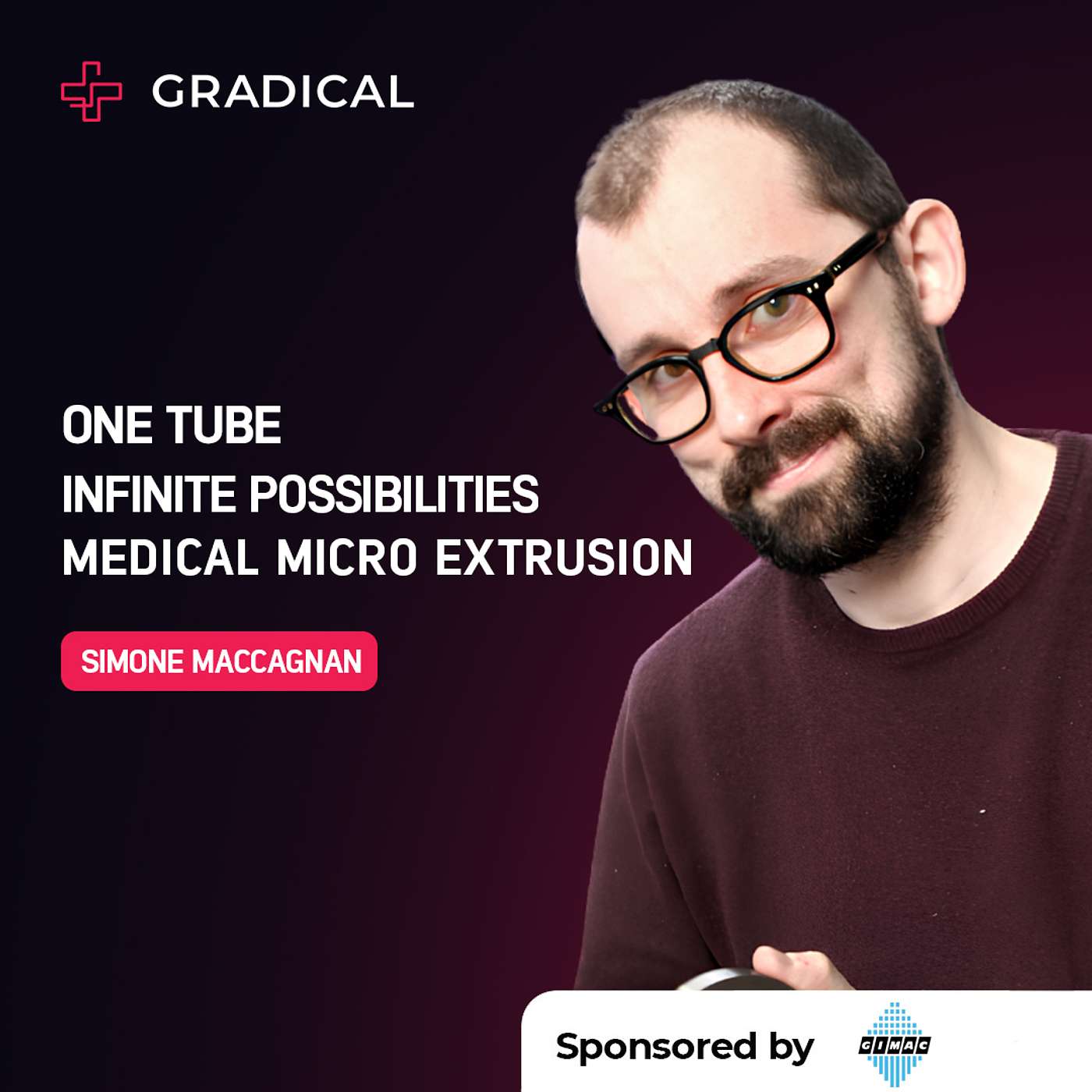 GRADICAL

ONE TUBE
INFINITE POSSIBILITIES
MEDICAL MICRO EXTRUSION

SIMONE MACCAGNAN

Sponsored by GIMAC